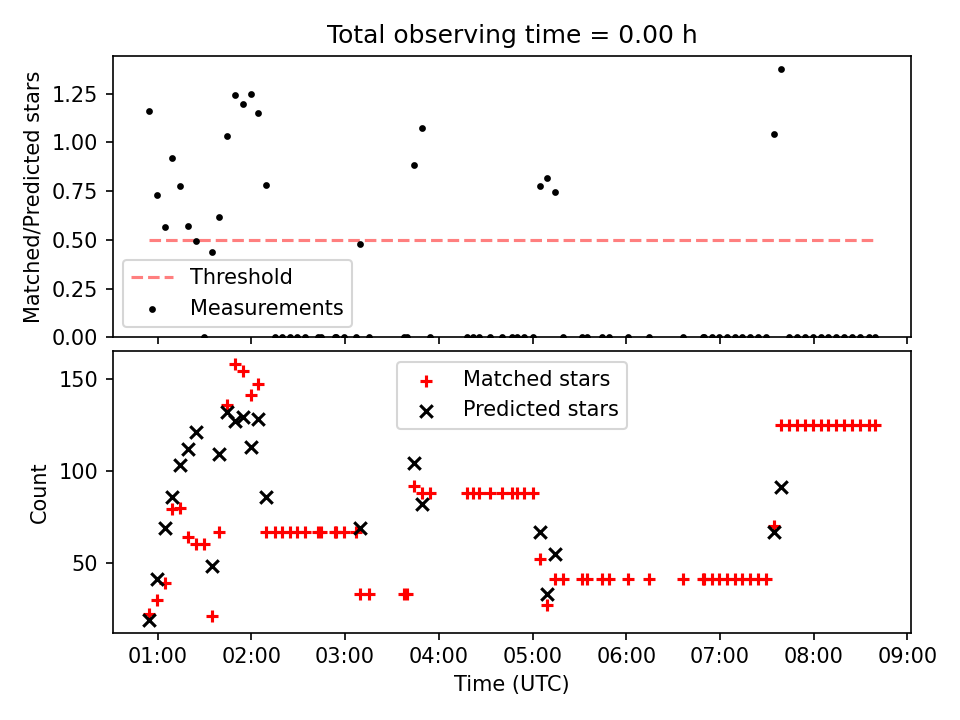 Total observing time = 0.00 h

Matched/Predicted stars

1.25
1.00
0.75
0.50
0.25
0.00

Threshold
Measurements

Count

150
100
50

Matched stars
Predicted stars

01:00 02:00 03:00 04:00 05:00 06:00 07:00 08:00 09:00

Time (UTC)